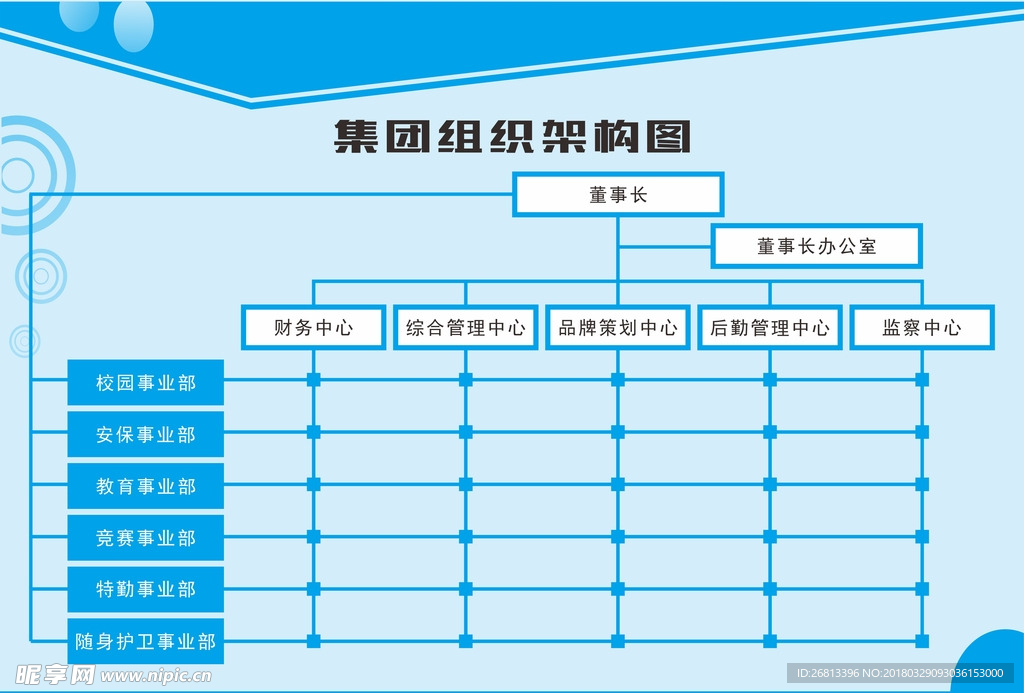 集团组织架构图

董事长

董事长办公室

财务中心

综合管理中心

品牌策划中心

后勤管理中心

监察中心

校园事业部

安保事业部

教育事业部

竞赛事业部

特勤事业部

随身护卫事业部

昵享网 www.nipic.cn

ID:26813396 NO:20180329093036153000